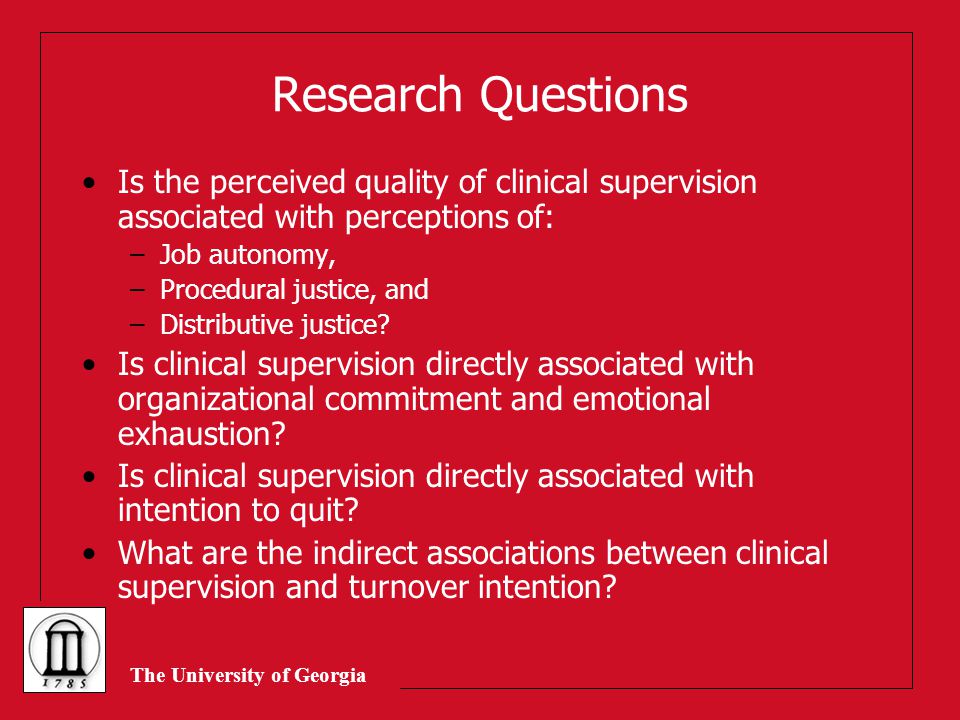 Research Questions

• Is the perceived quality of clinical supervision associated with perceptions of:
– Job autonomy,
– Procedural justice, and
– Distributive justice?
• Is clinical supervision directly associated with organizational commitment and emotional exhaustion?
• Is clinical supervision directly associated with intention to quit?
• What are the indirect associations between clinical supervision and turnover intention?

1785

The University of Georgia